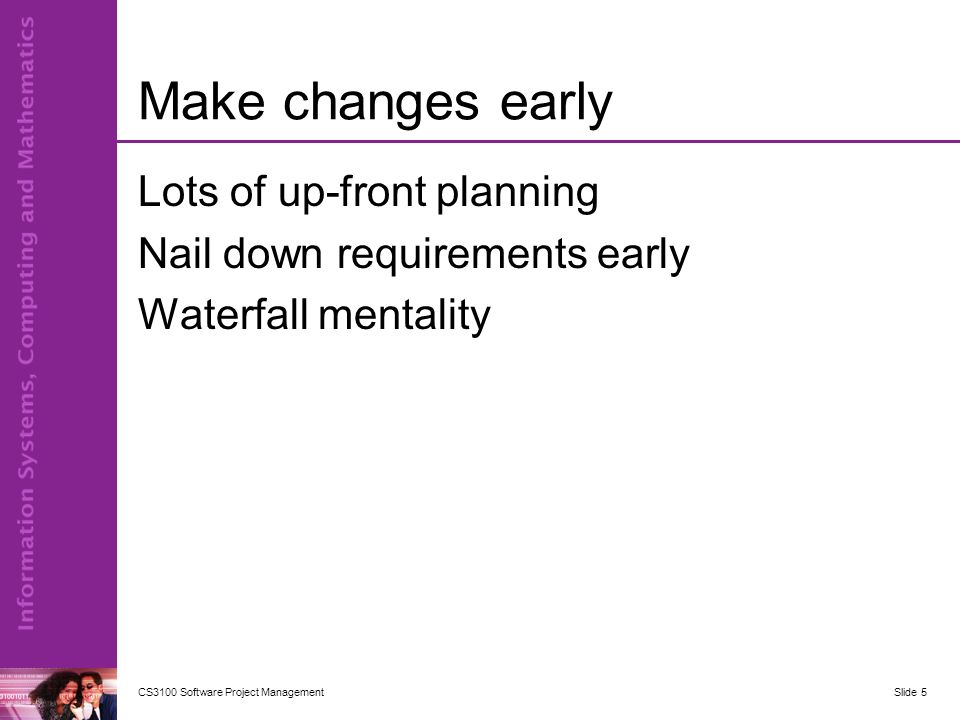 Information Systems, Computing and Mathematics

Make changes early

Lots of up-front planning

Nail down requirements early

Waterfall mentality

CS3100 Software Project Management

Slide 5